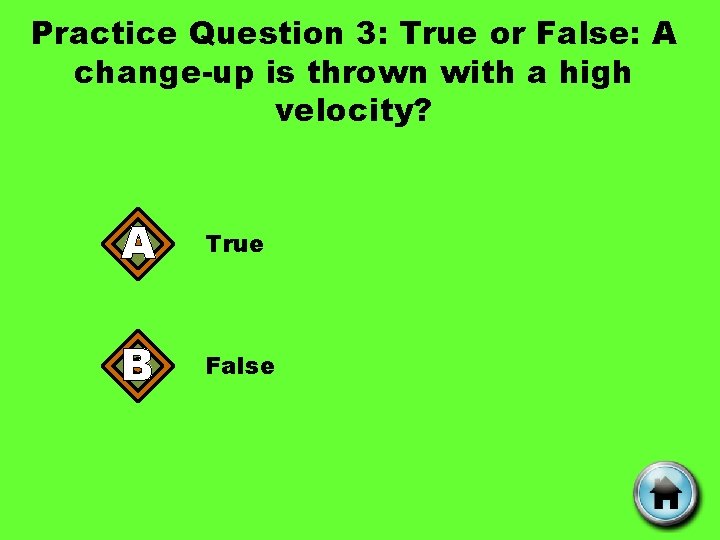 Practice Question 3: True or False: A change-up is thrown with a high velocity?

A True

B False